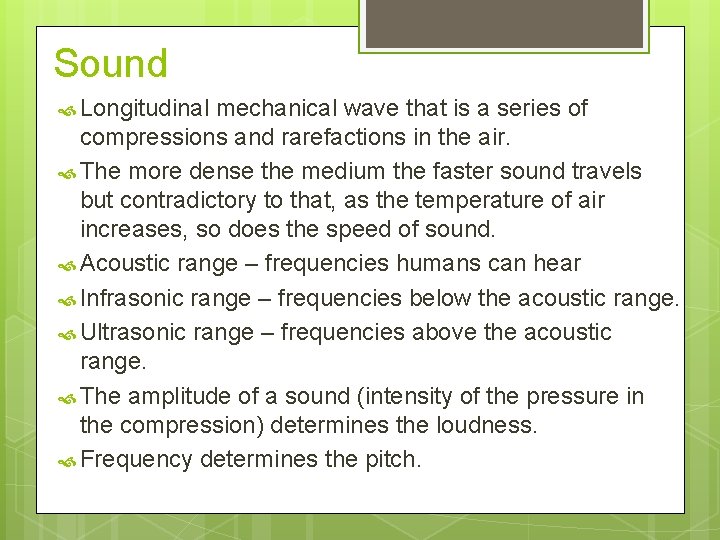 Sound

Longitudinal mechanical wave that is a series of compressions and rarefactions in the air.

The more dense the medium the faster sound travels but contradictory to that, as the temperature of air increases, so does the speed of sound.

Acoustic range – frequencies humans can hear

Infrasonic range – frequencies below the acoustic range.

Ultrasonic range – frequencies above the acoustic range.

The amplitude of a sound (intensity of the pressure in the compression) determines the loudness.

Frequency determines the pitch.